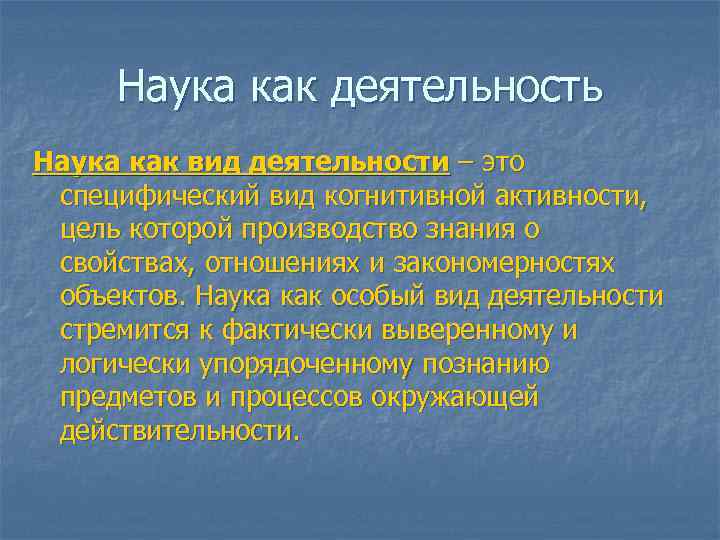 Наука как деятельность

Наука как вид деятельности – это специфический вид когнитивной активности, цель которой производство знания о свойствах, отношениях и закономерностях объектов. Наука как особый вид деятельности стремится к фактически выверенному и логически упорядоченному познанию предметов и процессов окружающей действительности.